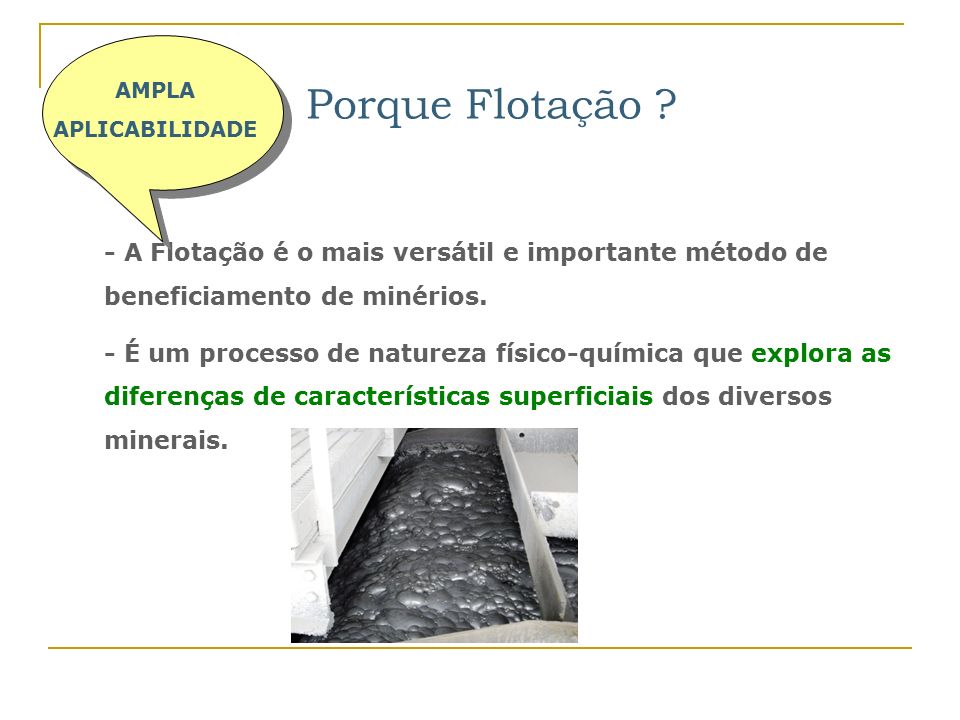 AMPLA APLICABILIDADE

Porque Flotação ?

- A Flotação é o mais versátil e importante método de beneficiamento de minérios.

- É um processo de natureza físico-química que explora as diferenças de características superficiais dos diversos minerais.